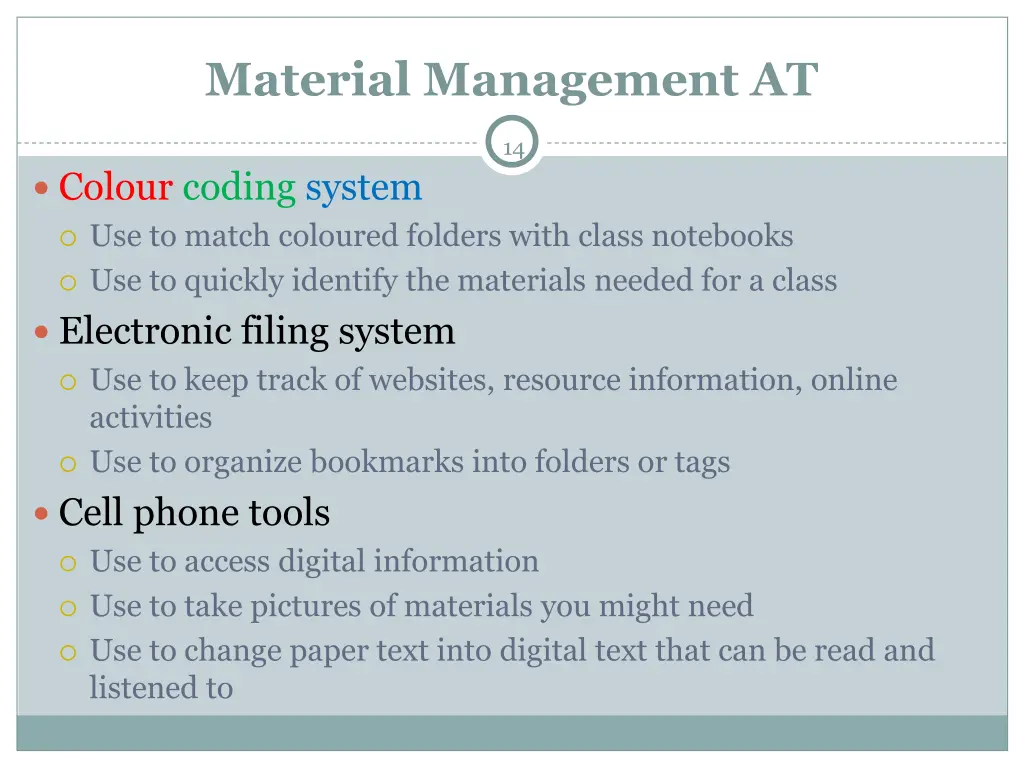 Material Management AT

14

Colour coding system
Use to match coloured folders with class notebooks
Use to quickly identify the materials needed for a class

Electronic filing system
Use to keep track of websites, resource information, online activities
Use to organize bookmarks into folders or tags

Cell phone tools
Use to access digital information
Use to take pictures of materials you might need
Use to change paper text into digital text that can be read and listened to